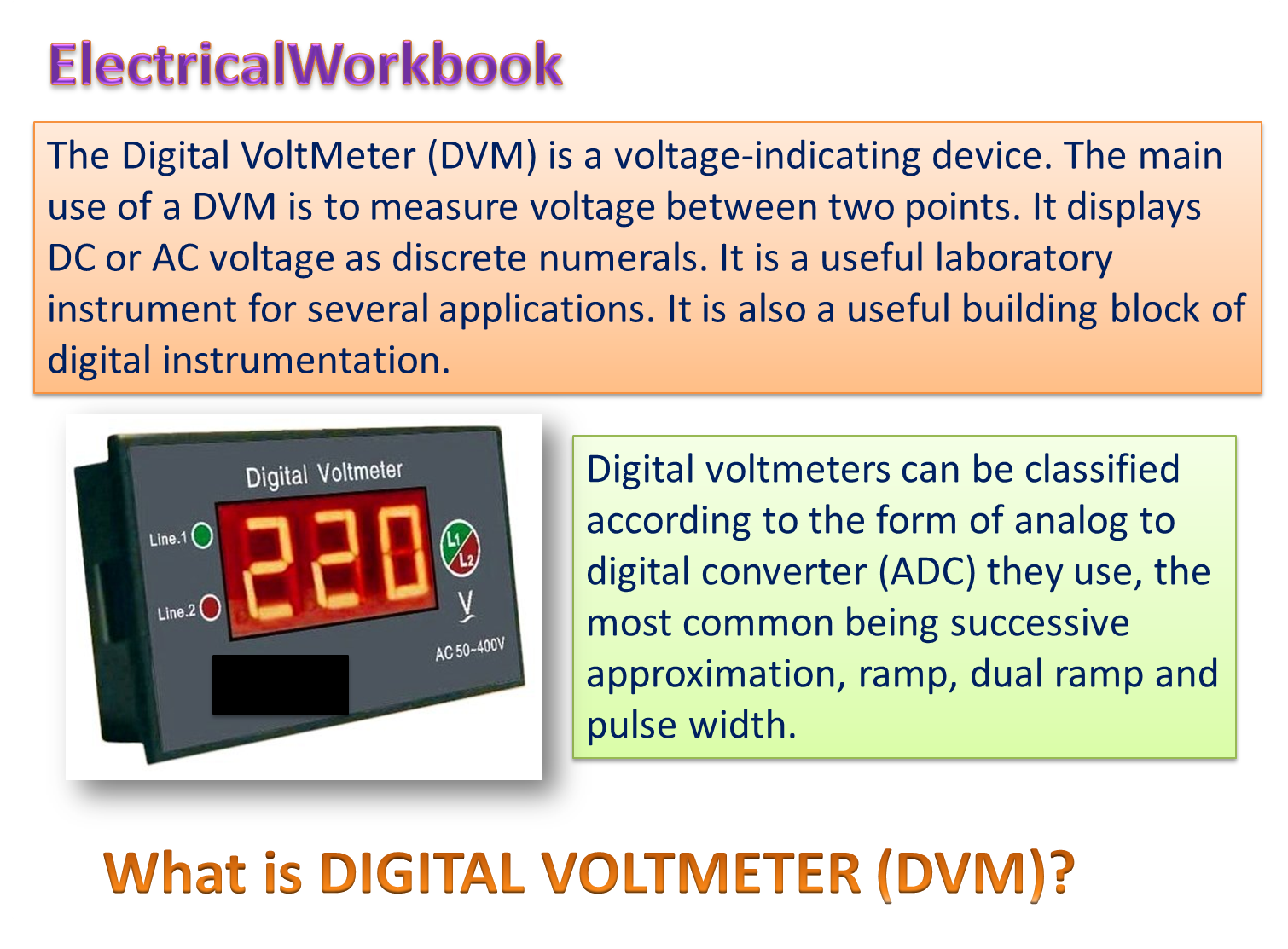 ElectricalWorkbook

The Digital VoltMeter (DVM) is a voltage-indicating device. The main use of a DVM is to measure voltage between two points. It displays DC or AC voltage as discrete numerals. It is a useful laboratory instrument for several applications. It is also a useful building block of digital instrumentation.

Digital Voltmeter
Line.1
Line.2
220
L1
L2
V
AC 50~400V

Digital voltmeters can be classified according to the form of analog to digital converter (ADC) they use, the most common being successive approximation, ramp, dual ramp and pulse width.

What is DIGITAL VOLTMETER (DVM)?